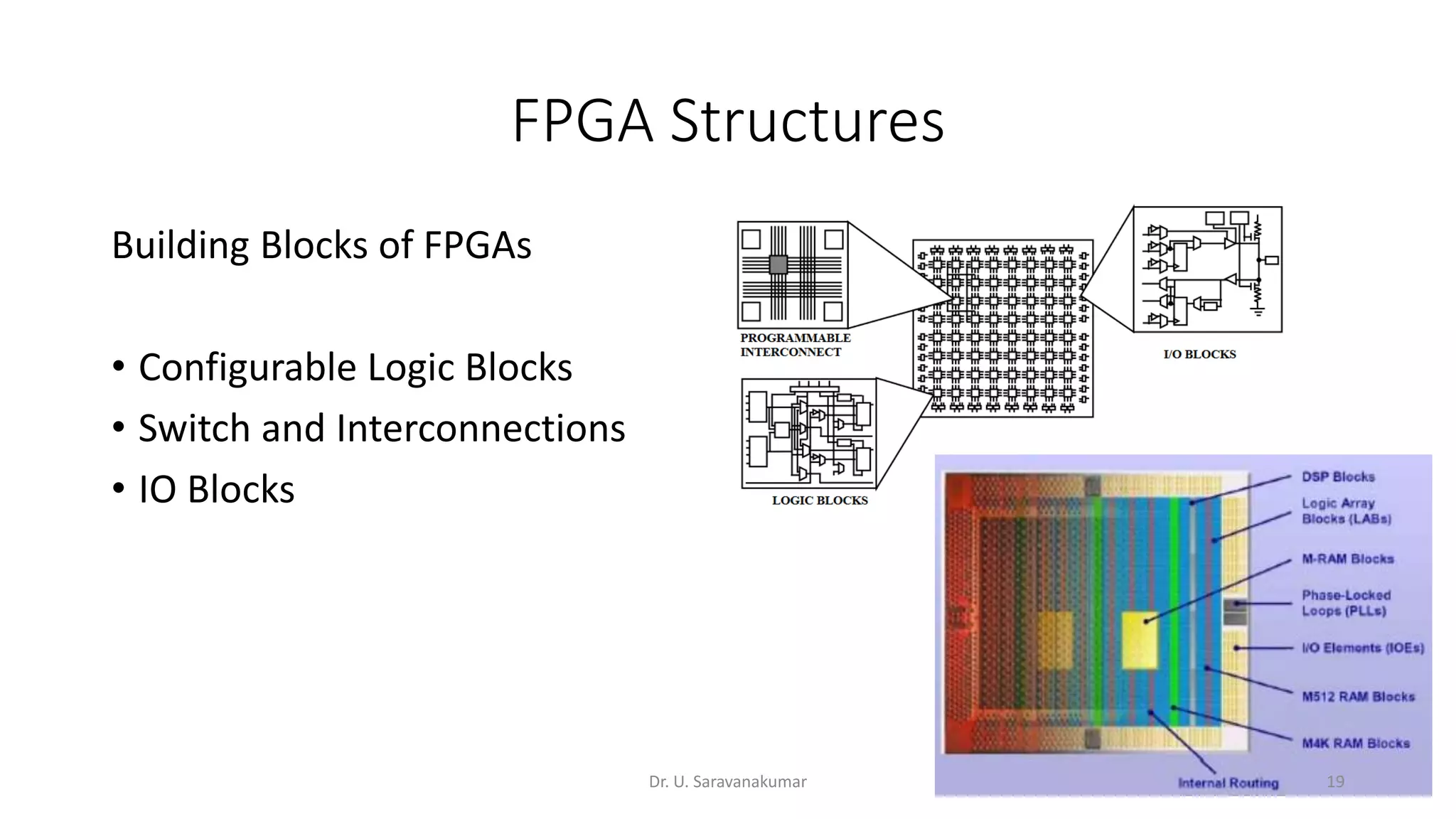 FPGA Structures

Building Blocks of FPGAs

• Configurable Logic Blocks
• Switch and Interconnections
• IO Blocks

PROGRAMMABLE INTERCONNECT

I/O BLOCKS

LOGIC BLOCKS

DSP Blocks

Logic Array Blocks (LABs)

M-RAM Blocks

Phase-Locked Loops (PLLs)

I/O Elements (IOEs)

M512 RAM Blocks

M4K RAM Blocks

Internal Routing

Dr. U. Saravanakumar

19